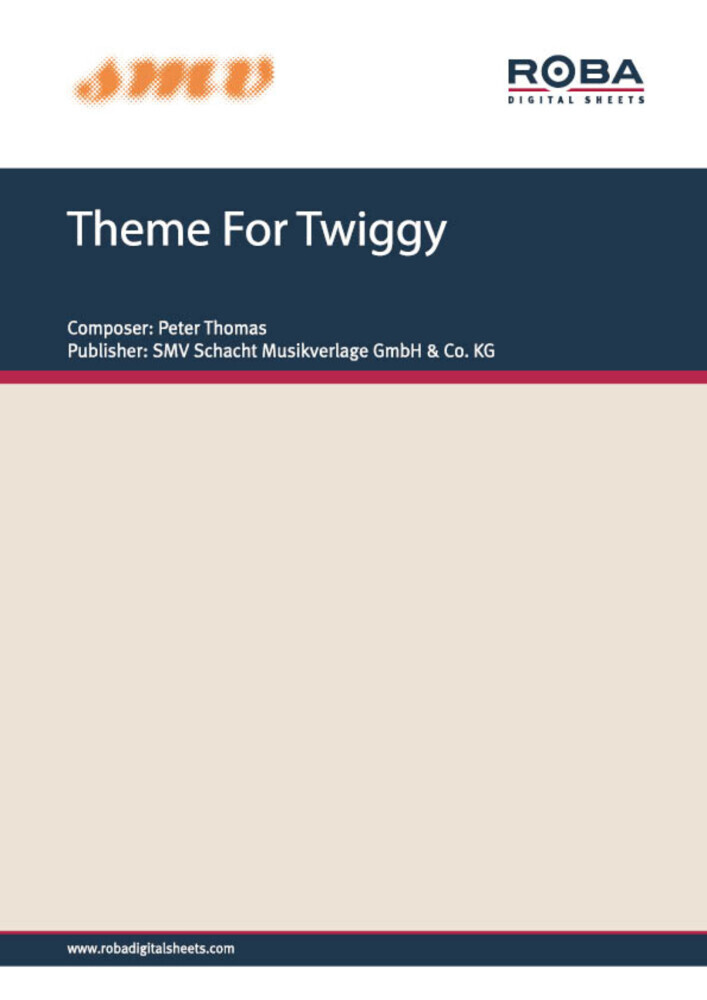 smv

ROBA
DIGITAL SHEETS

Theme For Twiggy

Composer: Peter Thomas
Publisher: SMV Schacht Musikverlage GmbH & Co. KG

www.robadigitalsheets.com